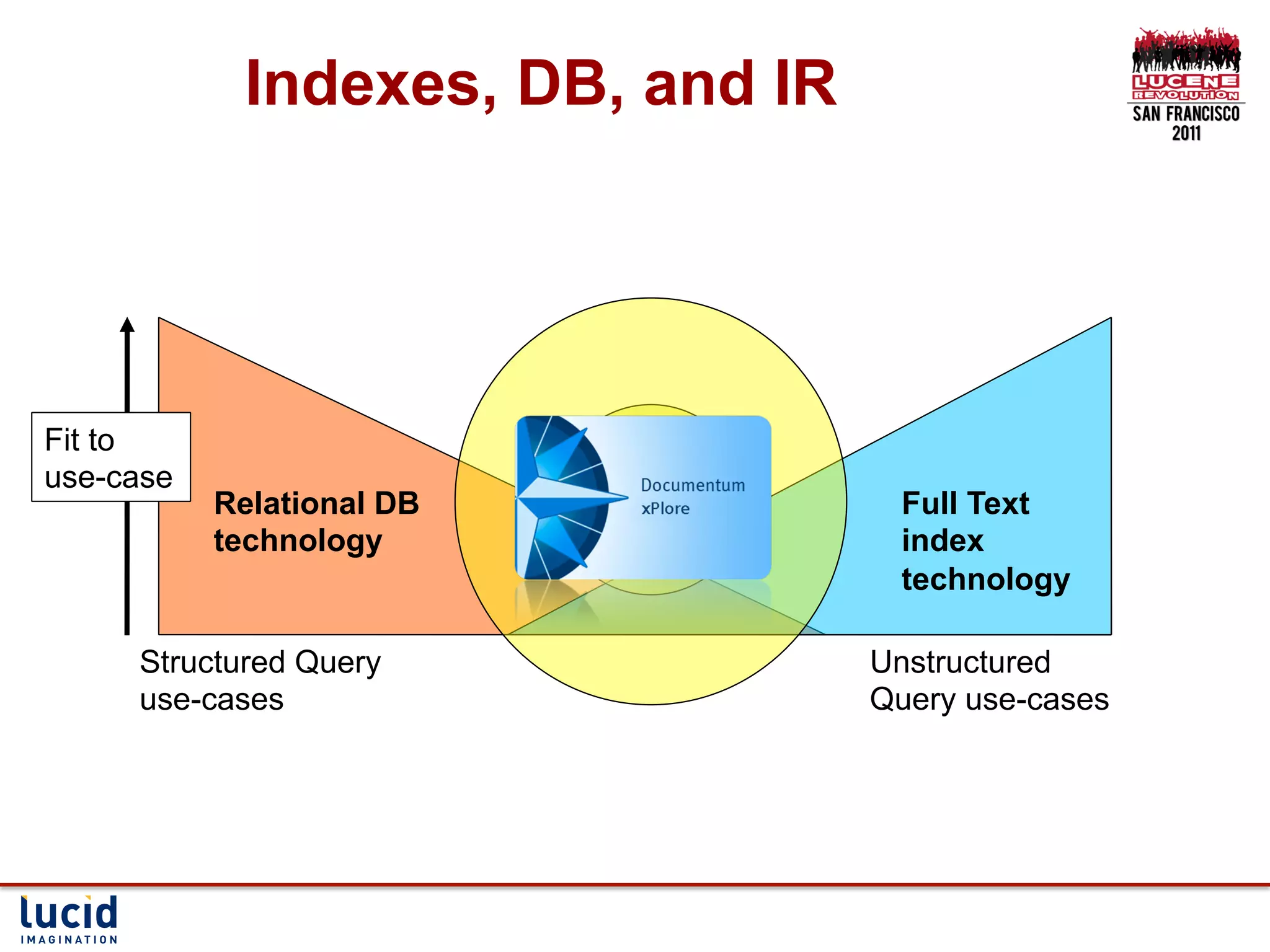 Indexes, DB, and IR

LUCENE REVOLUTION SAN FRANCISCO 2011

Fit to use-case

Relational DB technology

Documentum xPlore

Full Text index technology

Structured Query use-cases

Unstructured Query use-cases

lucid IMAGINATION